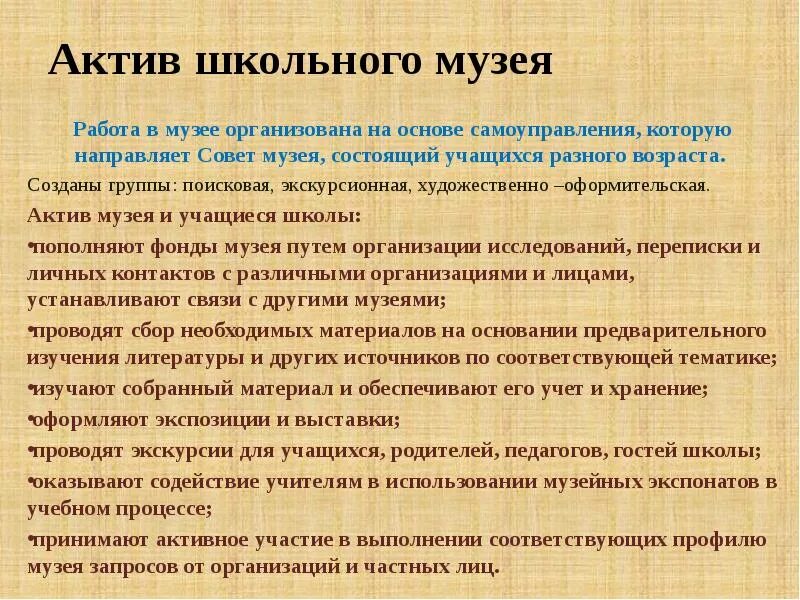 Актив школьного музея

Работа в музее организована на основе самоуправления, которую направляет Совет музея, состоящий учащихся разного возраста.

Созданы группы: поисковая, экскурсионная, художественно –оформительская.

Актив музея и учащиеся школы:

•пополняют фонды музея путем организации исследований, переписки и личных контактов с различными организациями и лицами, устанавливают связи с другими музеями;

•проводят сбор необходимых материалов на основании предварительного изучения литературы и других источников по соответствующей тематике;

•изучают собранный материал и обеспечивают его учет и хранение;

•оформляют экспозиции и выставки;

•проводят экскурсии для учащихся, родителей, педагогов, гостей школы;

•оказывают содействие учителям в использовании музейных экспонатов в учебном процессе;

•принимают активное участие в выполнении соответствующих профилю музея запросов от организаций и частных лиц.